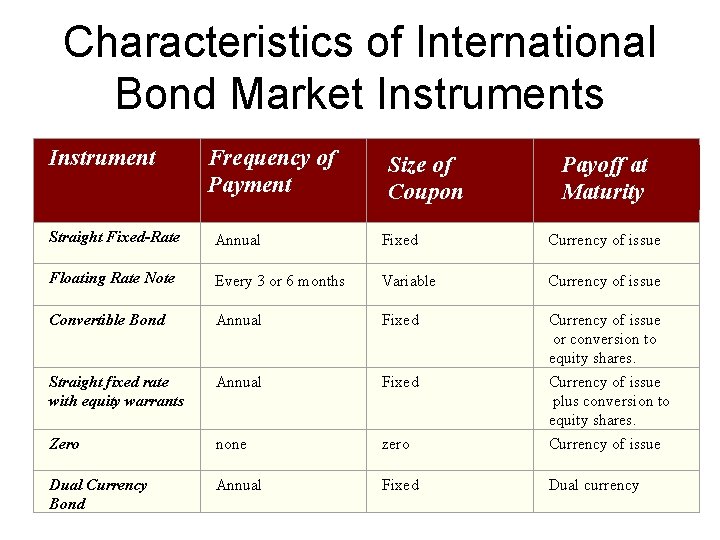 Characteristics of International Bond Market Instruments

| Instrument | Frequency of Payment | Size of Coupon | Payoff at Maturity |
|---|---|---|---|
| Straight Fixed-Rate | Annual | Fixed | Currency of issue |
| Floating Rate Note | Every 3 or 6 months | Variable | Currency of issue |
| Convertible Bond | Annual | Fixed | Currency of issue or conversion to equity shares. |
| Straight fixed rate with equity warrants | Annual | Fixed | Currency of issue plus conversion to equity shares. |
| Zero | none | zero | Currency of issue |
| Dual Currency Bond | Annual | Fixed | Dual currency |